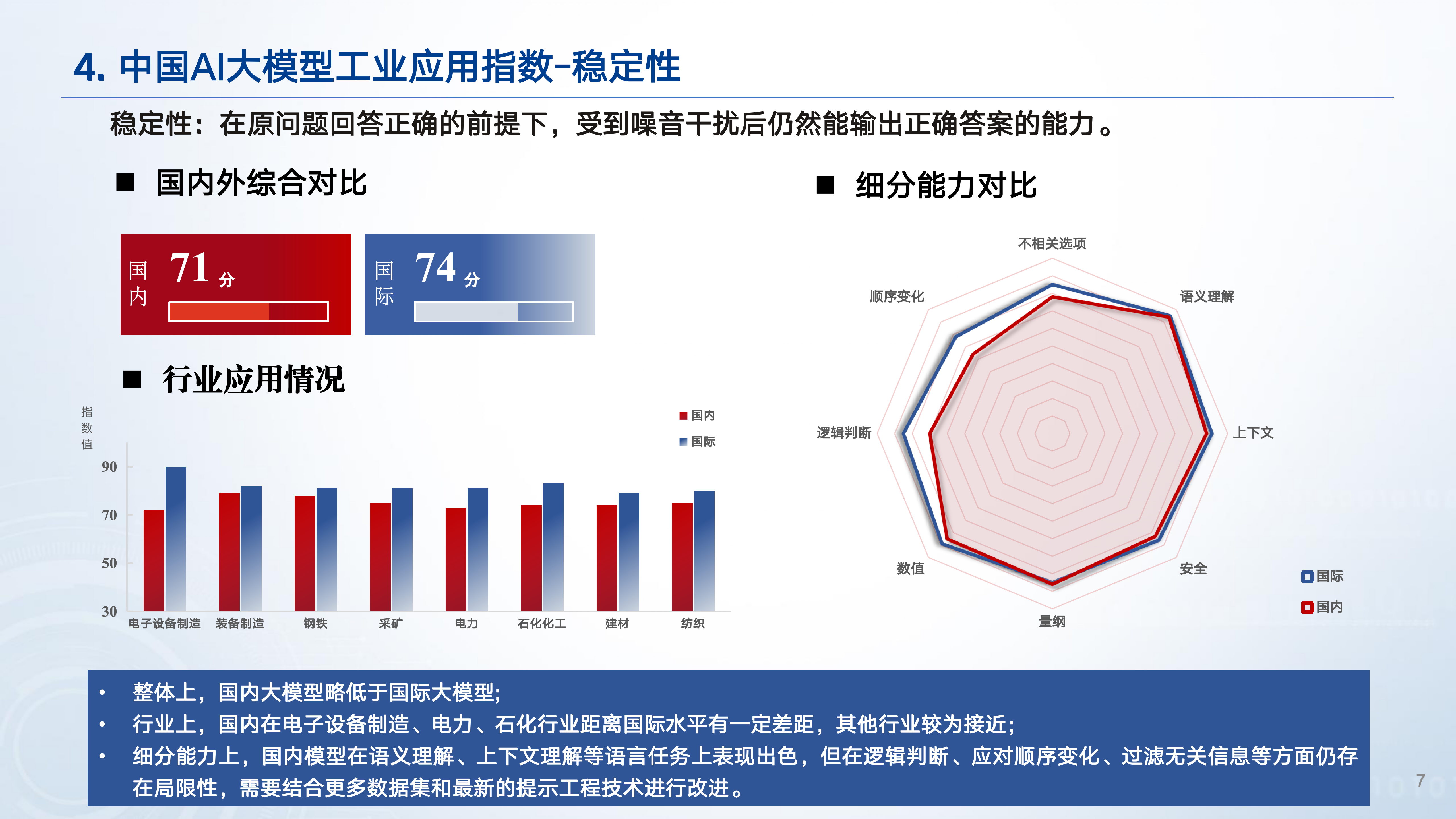 4. 中国AI大模型工业应用指数-稳定性

稳定性：在原问题回答正确的前提下，受到噪音干扰后仍然能输出正确答案的能力。

■ 国内外综合对比

国内 71 分

国际 74 分

■ 行业应用情况

指数值

■ 国内
■ 国际

90
70
50
30

电子设备制造 装备制造 钢铁 采矿 电力 石化化工 建材 纺织

■ 细分能力对比

不相关选项
语义理解
上下文
安全
量纲
数值
逻辑判断
顺序变化

国际
国内

• 整体上，国内大模型略低于国际大模型;
• 行业上，国内在电子设备制造、电力、石化行业距离国际水平有一定差距，其他行业较为接近;
• 细分能力上，国内模型在语义理解、上下文理解等语言任务上表现出色，但在逻辑判断、应对顺序变化、过滤无关信息等方面仍存在局限性，需要结合更多数据集和最新的提示工程技术进行改进。

7